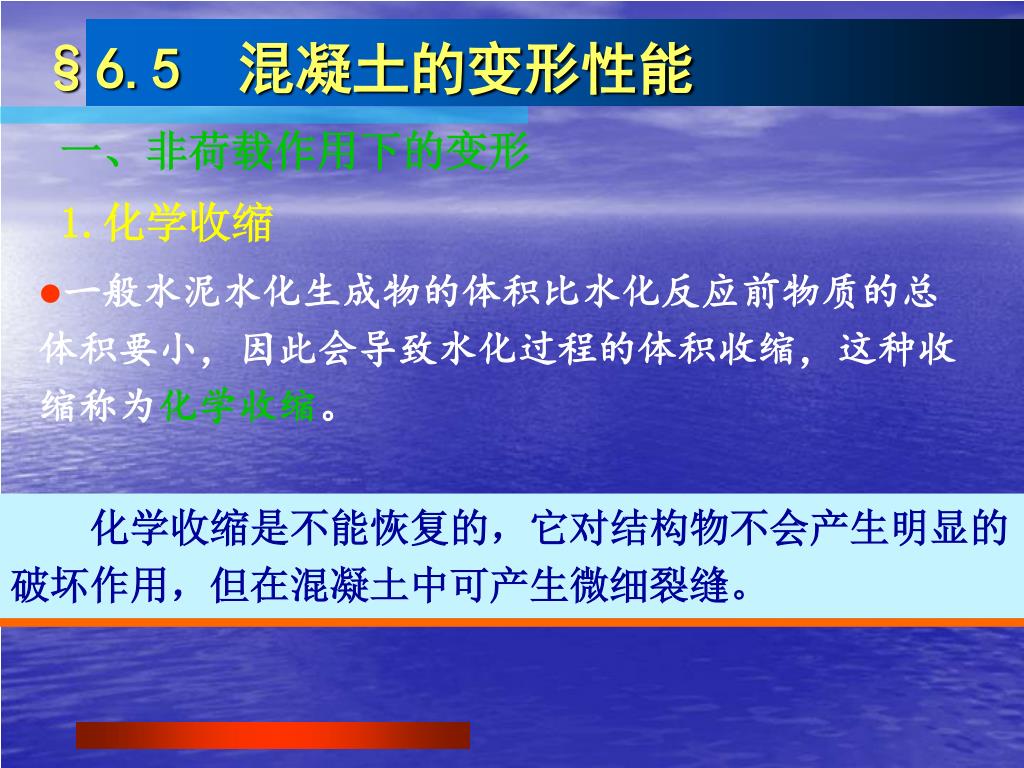 §6.5　混凝土的变形性能

一、非荷载作用下的变形

1.化学收缩

●一般水泥水化生成物的体积比水化反应前物质的总体积要小，因此会导致水化过程的体积收缩，这种收缩称为化学收缩。

化学收缩是不能恢复的，它对结构物不会产生明显的破坏作用，但在混凝土中可产生微细裂缝。